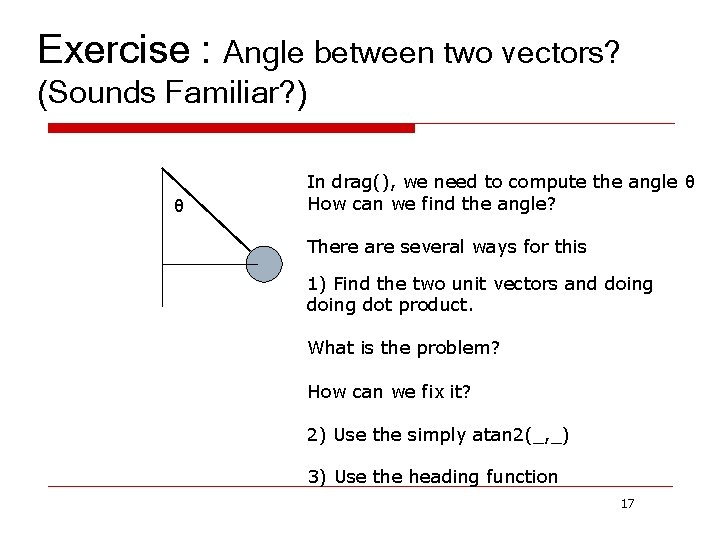 Exercise : Angle between two vectors? (Sounds Familiar?)

θ

In drag(), we need to compute the angle θ
How can we find the angle?

There are several ways for this

1) Find the two unit vectors and doing doing dot product.

What is the problem?

How can we fix it?

2) Use the simply atan2(_,_)

3) Use the heading function

17